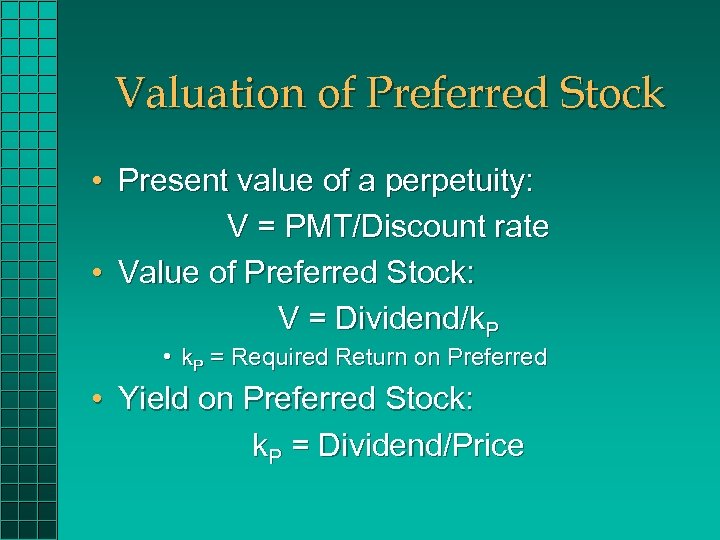 Valuation of Preferred Stock

• Present value of a perpetuity:

V = PMT/Discount rate

• Value of Preferred Stock:

V = Dividend/$k_P$

• $k_P$ = Required Return on Preferred

• Yield on Preferred Stock:

$k_P$ = Dividend/Price